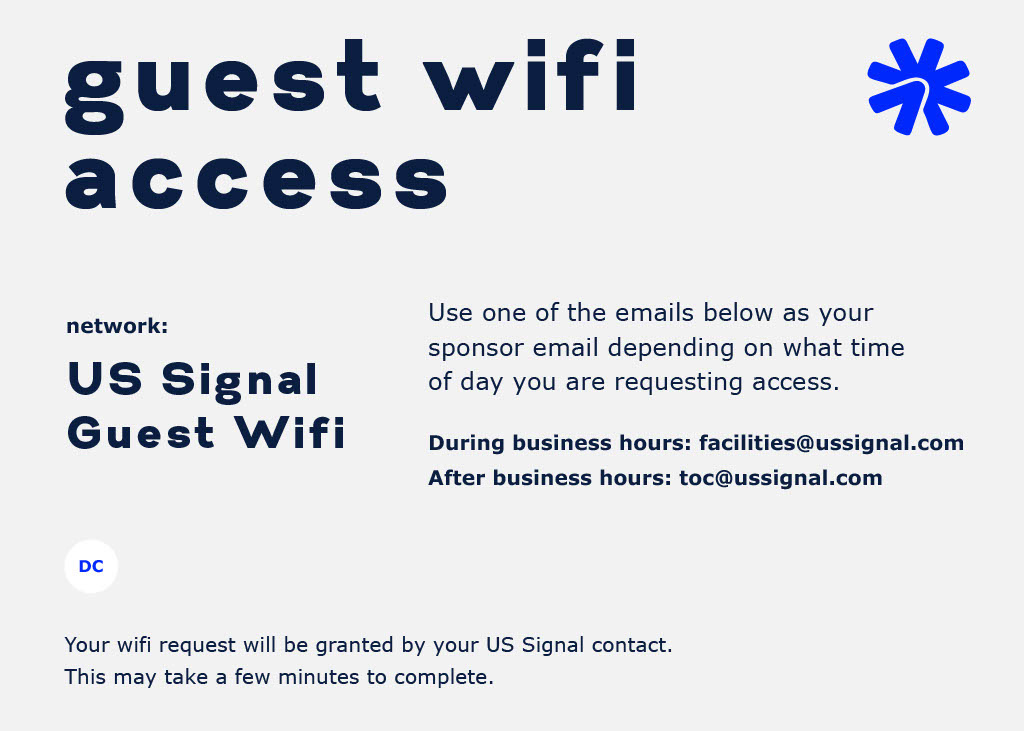 guest wifi access

network:

US Signal Guest Wifi

Use one of the emails below as your sponsor email depending on what time of day you are requesting access.

During business hours: facilities@ussignal.com
After business hours: toc@ussignal.com

DC

Your wifi request will be granted by your US Signal contact.
This may take a few minutes to complete.